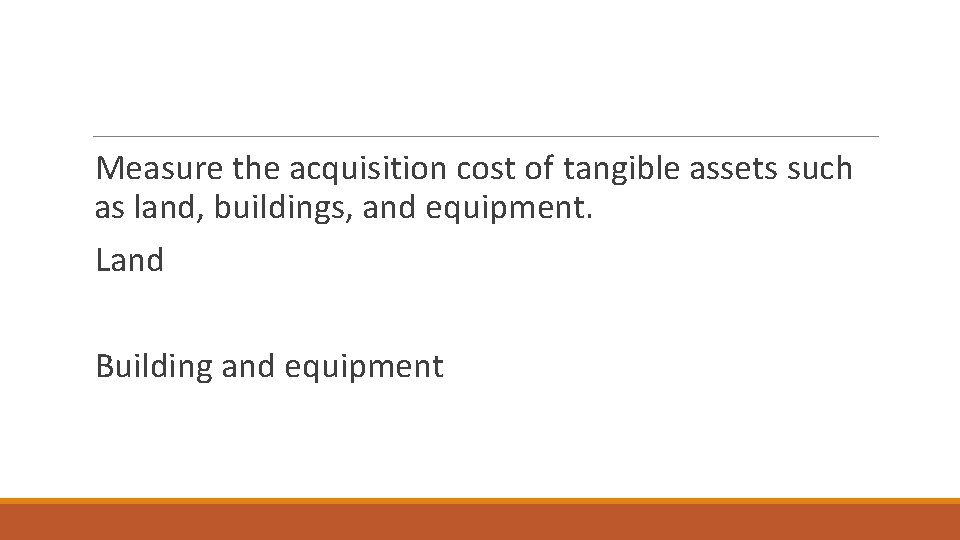 Measure the acquisition cost of tangible assets such as land, buildings, and equipment.

Land

Building and equipment